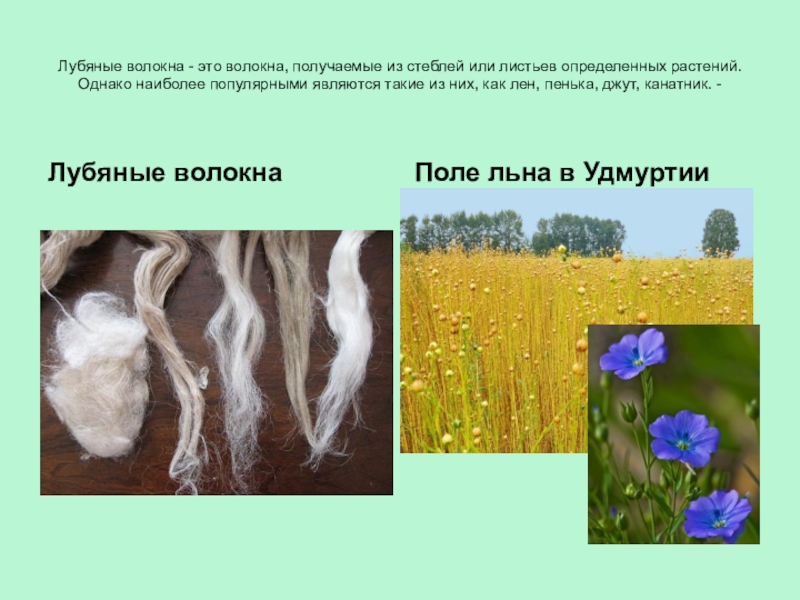 Лубяные волокна - это волокна, получаемые из стеблей или листьев определенных растений. Однако наиболее популярными являются такие из них, как лен, пенька, джут, канатник. -

Лубяные волокна

Поле льна в Удмуртии